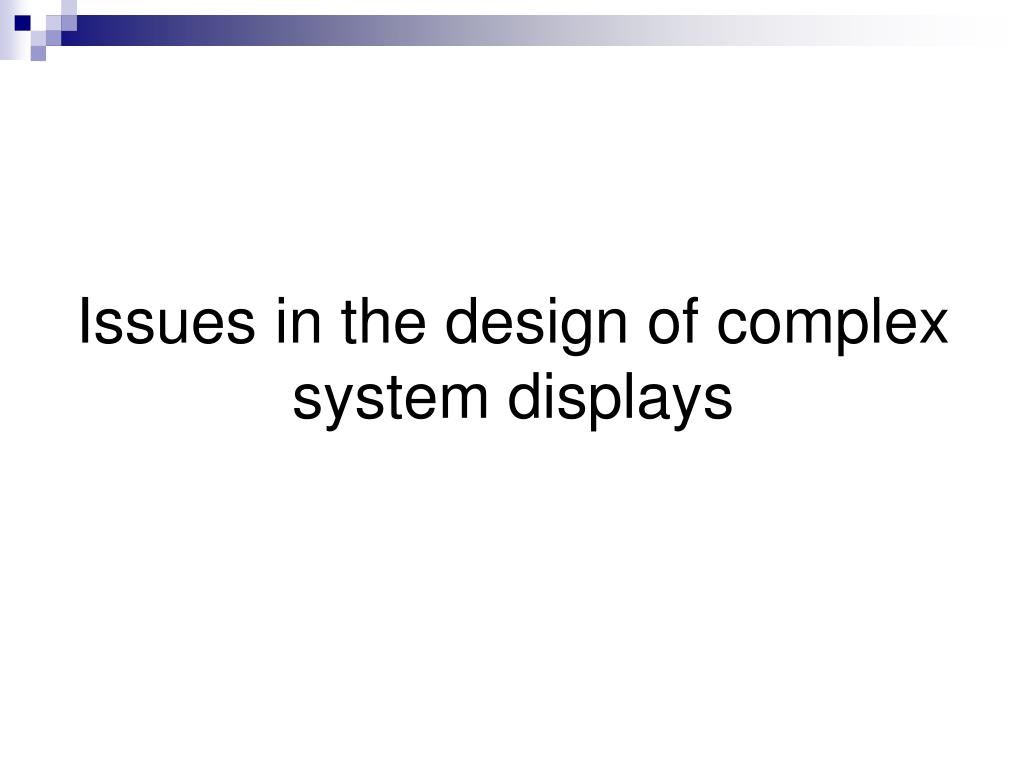 Issues in the design of complex system displays